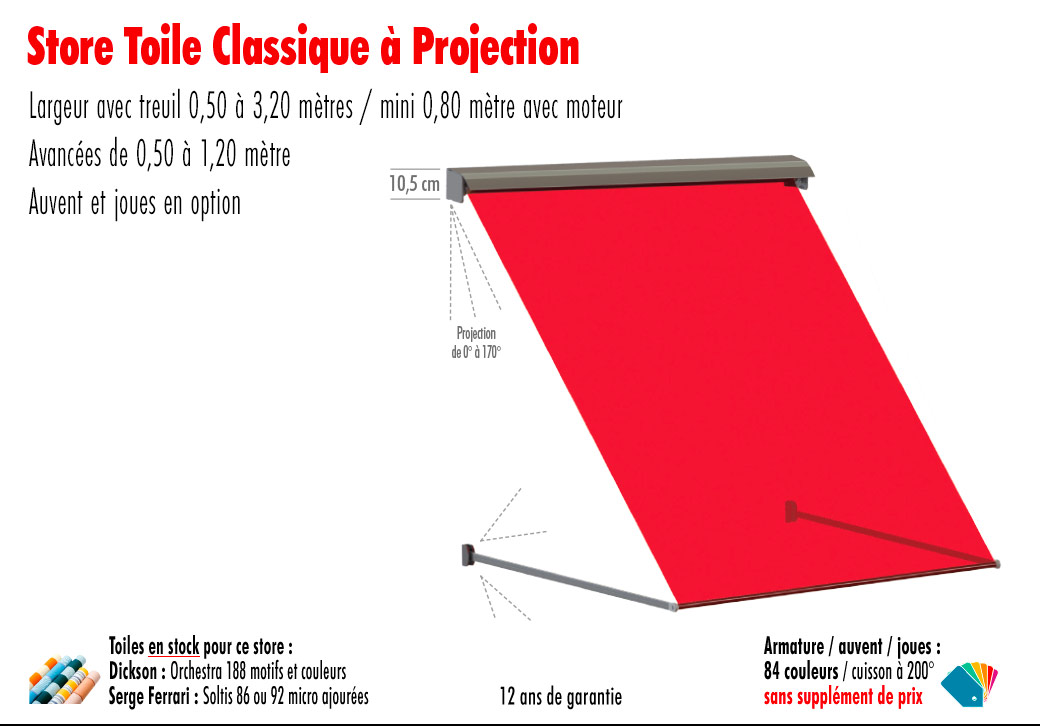 Store Toile Classique à Projection

Largeur avec treuil 0,50 à 3,20 mètres / mini 0,80 mètre avec moteur

Avancées de 0,50 à 1,20 mètre

Auvent et joues en option

10,5 cm

Projection de 0° à 170°

Toiles en stock pour ce store :
Dickson : Orchestra 188 motifs et couleurs
Serge Ferrari : Soltis 86 ou 92 micro ajourées

12 ans de garantie

Armature / auvent / joues :
84 couleurs / cuisson à 200°
sans supplément de prix